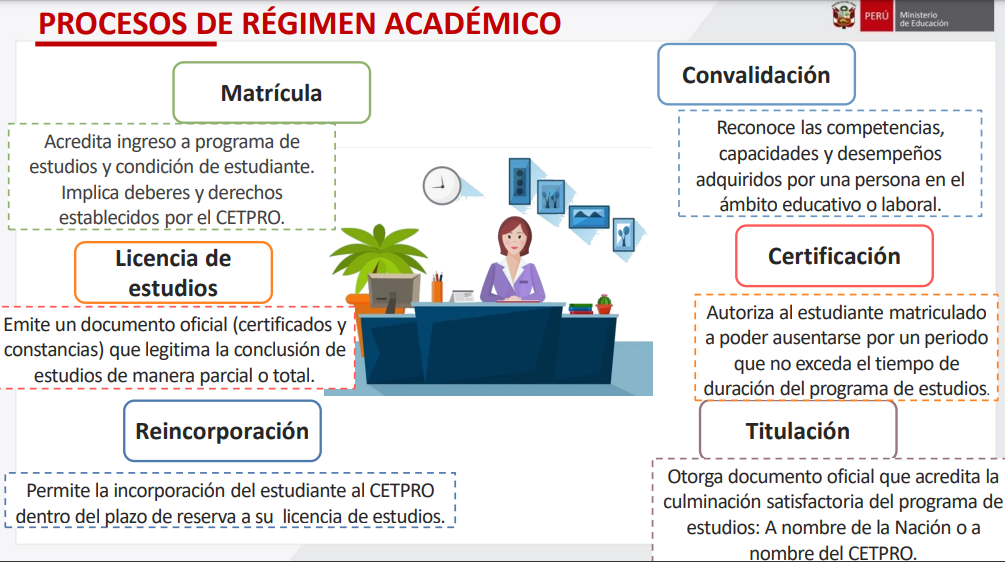 PROCESOS DE RÉGIMEN ACADÉMICO

PERÚ Ministerio de Educación

Matrícula

Acredita ingreso a programa de estudios y condición de estudiante. Implica deberes y derechos establecidos por el CETPRO.

Licencia de estudios

Emite un documento oficial (certificados y constancias) que legitima la conclusión de estudios de manera parcial o total.

Reincorporación

Permite la incorporación del estudiante al CETPRO dentro del plazo de reserva a su licencia de estudios.

Convalidación

Reconoce las competencias, capacidades y desempeños adquiridos por una persona en el ámbito educativo o laboral.

Certificación

Autoriza al estudiante matriculado a poder ausentarse por un periodo que no exceda el tiempo de duración del programa de estudios.

Titulación

Otorga documento oficial que acredita la culminación satisfactoria del programa de estudios: A nombre de la Nación o a nombre del CETPRO.